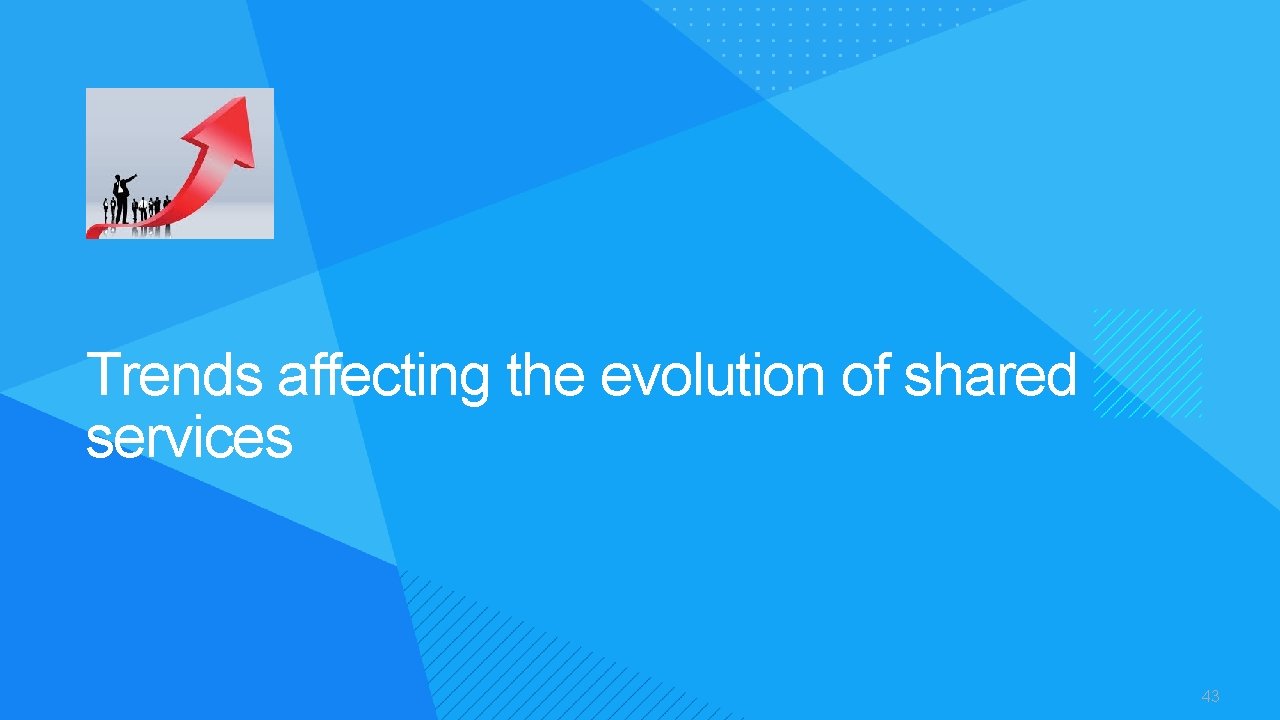 Trends affecting the evolution of shared services

43